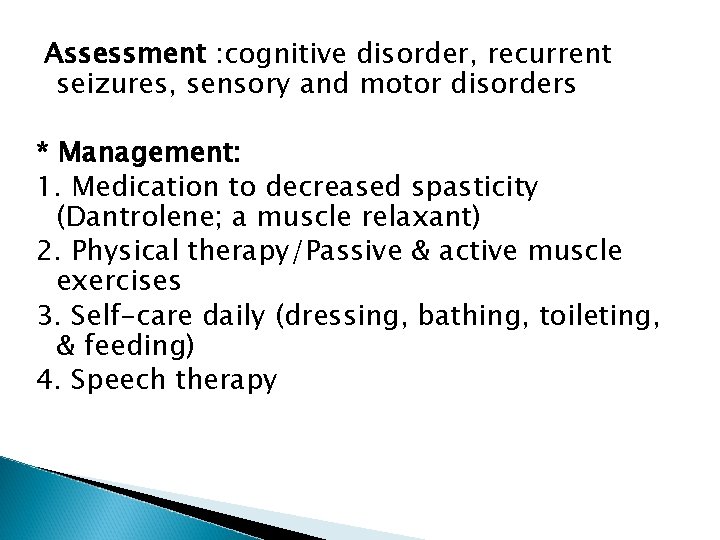 Assessment :cognitive disorder, recurrent seizures, sensory and motor disorders

* Management:
1. Medication to decreased spasticity (Dantrolene; a muscle relaxant)
2. Physical therapy/Passive & active muscle exercises
3. Self-care daily (dressing, bathing, toileting, & feeding)
4. Speech therapy